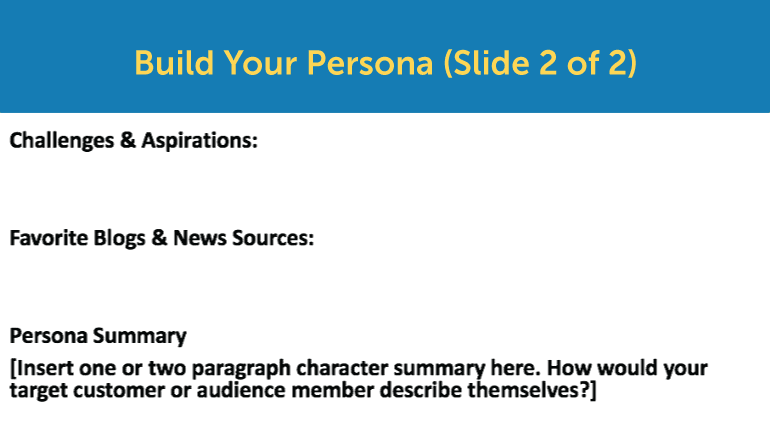 Build Your Persona (Slide 2 of 2)

Challenges & Aspirations:

Favorite Blogs & News Sources:

Persona Summary

[Insert one or two paragraph character summary here. How would your target customer or audience member describe themselves?]